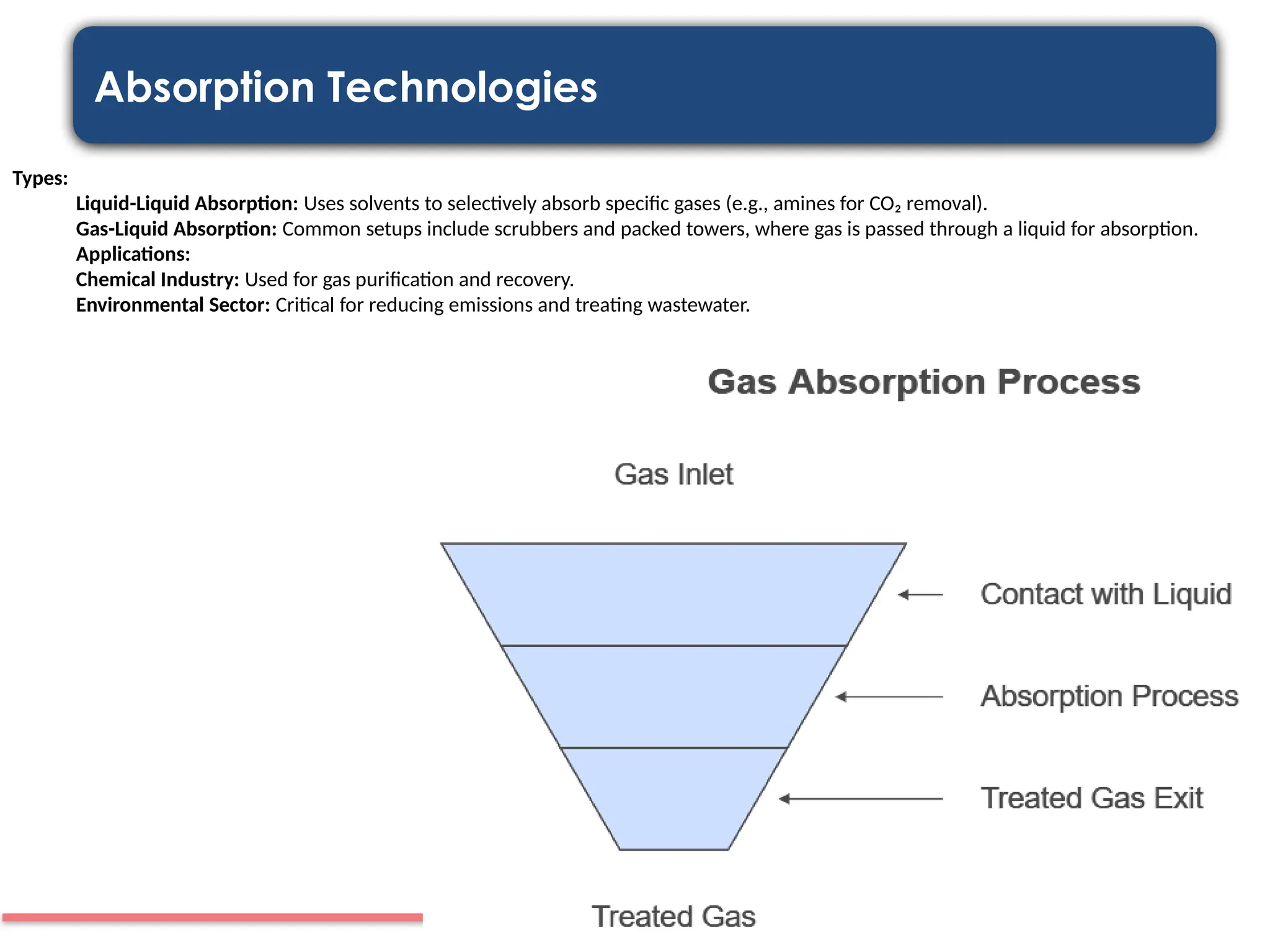 Absorption Technologies

Types:

Liquid-Liquid Absorption: Uses solvents to selectively absorb specific gases (e.g., amines for $CO_2$ removal).

Gas-Liquid Absorption: Common setups include scrubbers and packed towers, where gas is passed through a liquid for absorption.

Applications:

Chemical Industry: Used for gas purification and recovery.

Environmental Sector: Critical for reducing emissions and treating wastewater.

Gas Absorption Process

Gas Inlet

Contact with Liquid

Absorption Process

Treated Gas Exit

Treated Gas